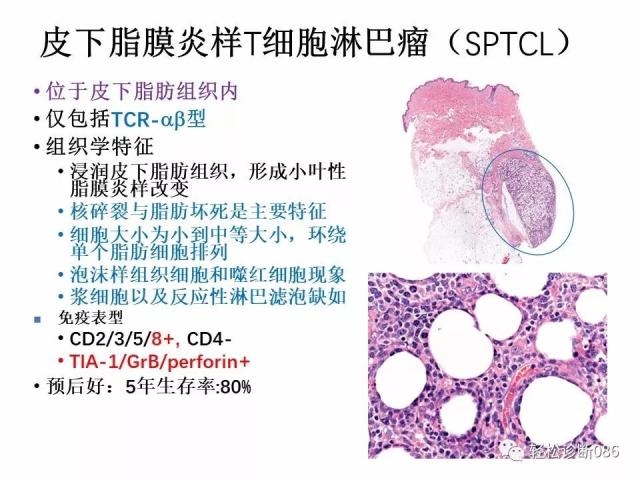 皮下脂膜炎样T细胞淋巴瘤（SPTCL）

• 位于皮下脂肪组织内
• 仅包括TCR-αβ型
• 组织学特征
  • 浸润皮下脂肪组织，形成小叶性脂膜炎样改变
  • 核碎裂与脂肪坏死是主要特征
  • 细胞大小为小到中等大小，环绕单个脂肪细胞排列
  • 泡沫样组织细胞和噬红细胞现象
  • 浆细胞以及反应性淋巴滤泡缺如
▪ 免疫表型
  • CD2/3/5/8+, CD4-
  • TIA-1/GrB/perforin+
• 预后好：5年生存率:80%

轻松诊断086